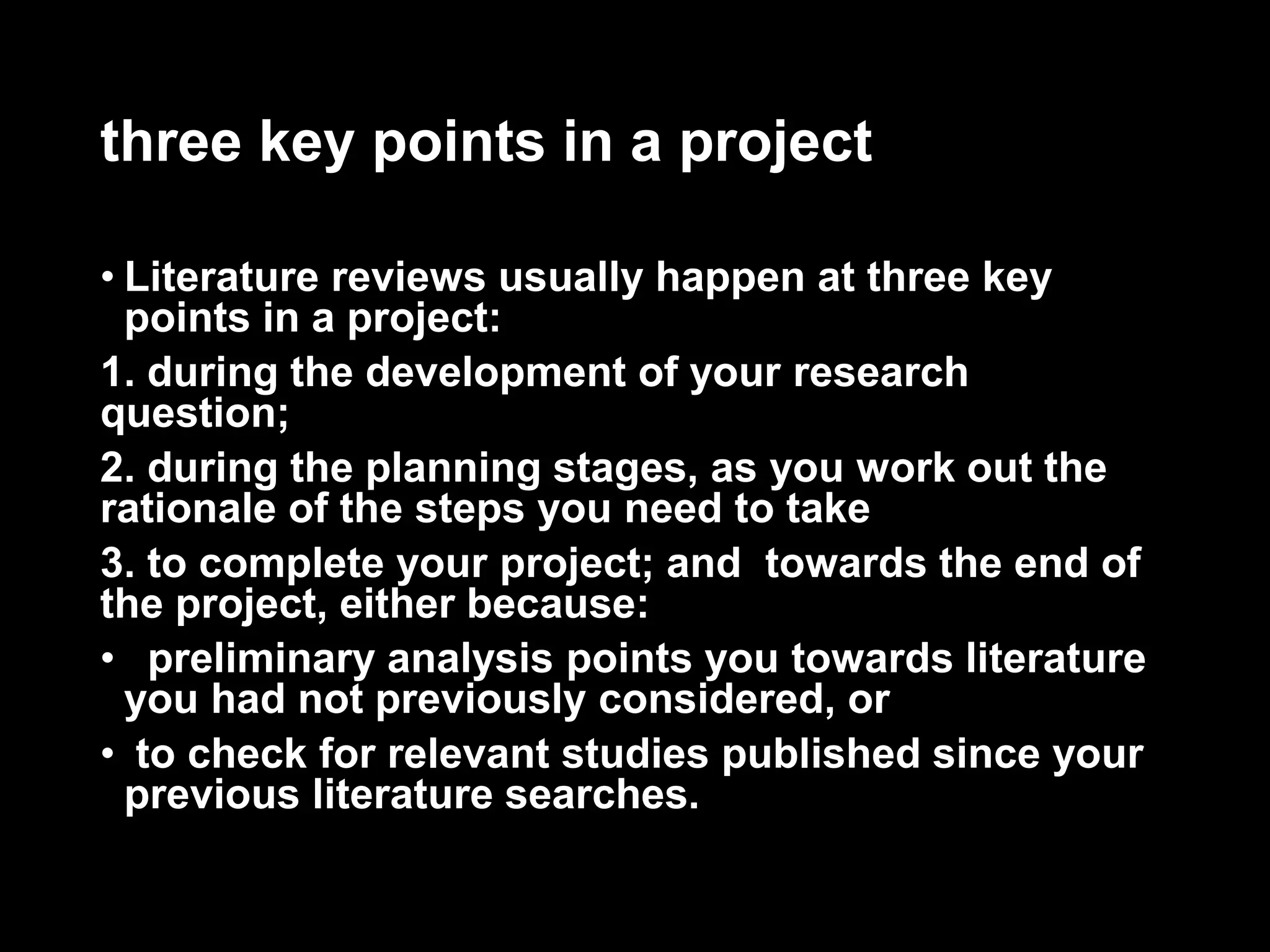 three key points in a project

• Literature reviews usually happen at three key points in a project:

1. during the development of your research question;

2. during the planning stages, as you work out the rationale of the steps you need to take

3. to complete your project; and towards the end of the project, either because:

• preliminary analysis points you towards literature you had not previously considered, or

• to check for relevant studies published since your previous literature searches.